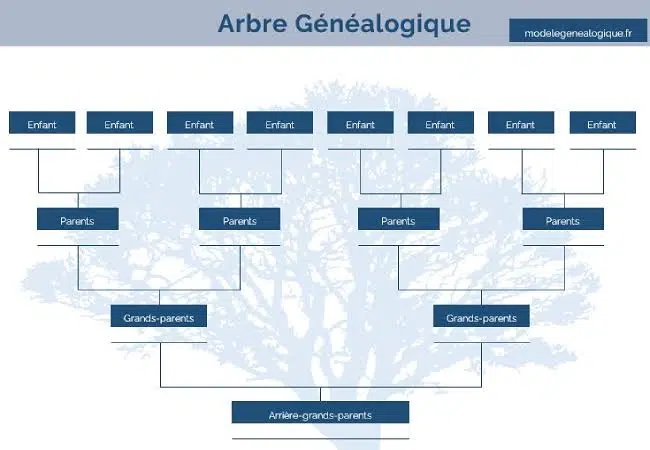 Arbre Généalogique

modelegenealogique.fr

Enfant Enfant Enfant Enfant Enfant Enfant Enfant Enfant

Parents Parents Parents Parents

Grands-parents Grands-parents

Arrière-grands-parents